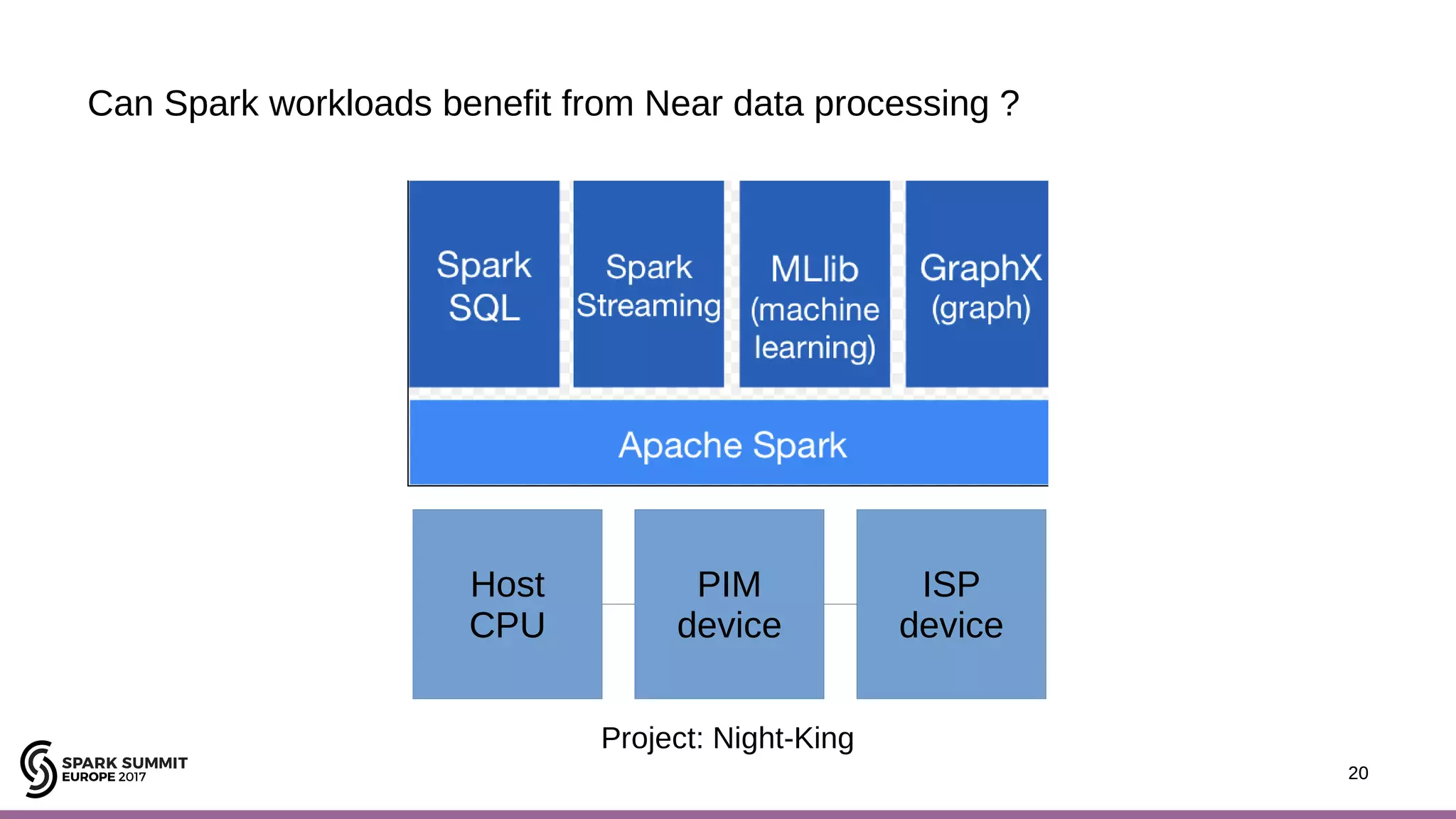 Can Spark workloads benefit from Near data processing ?

Spark SQL

Spark Streaming

MLlib (machine learning)

GraphX (graph)

Apache Spark

Host CPU

PIM device

ISP device

Project: Night-King

SPARK SUMMIT EUROPE 2017

20